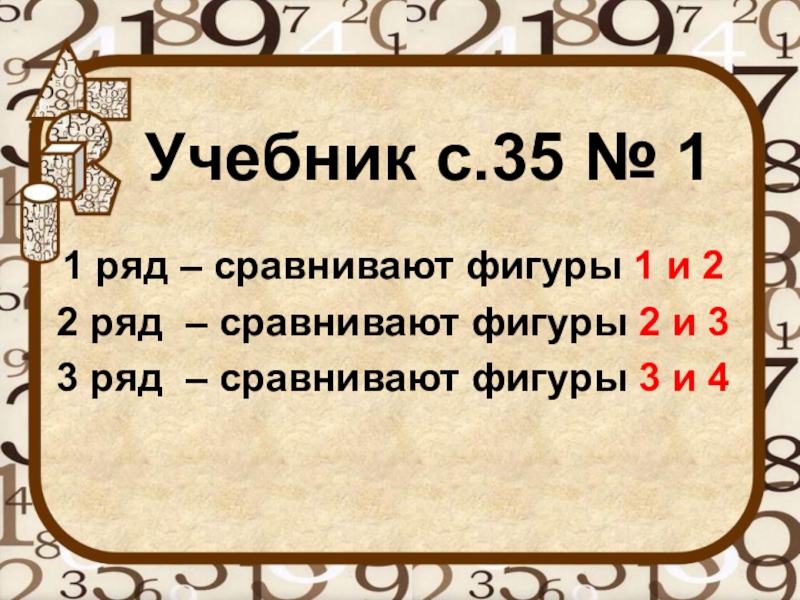 Учебник с.35 № 1

1 ряд – сравнивают фигуры 1 и 2
2 ряд – сравнивают фигуры 2 и 3
3 ряд – сравнивают фигуры 3 и 4